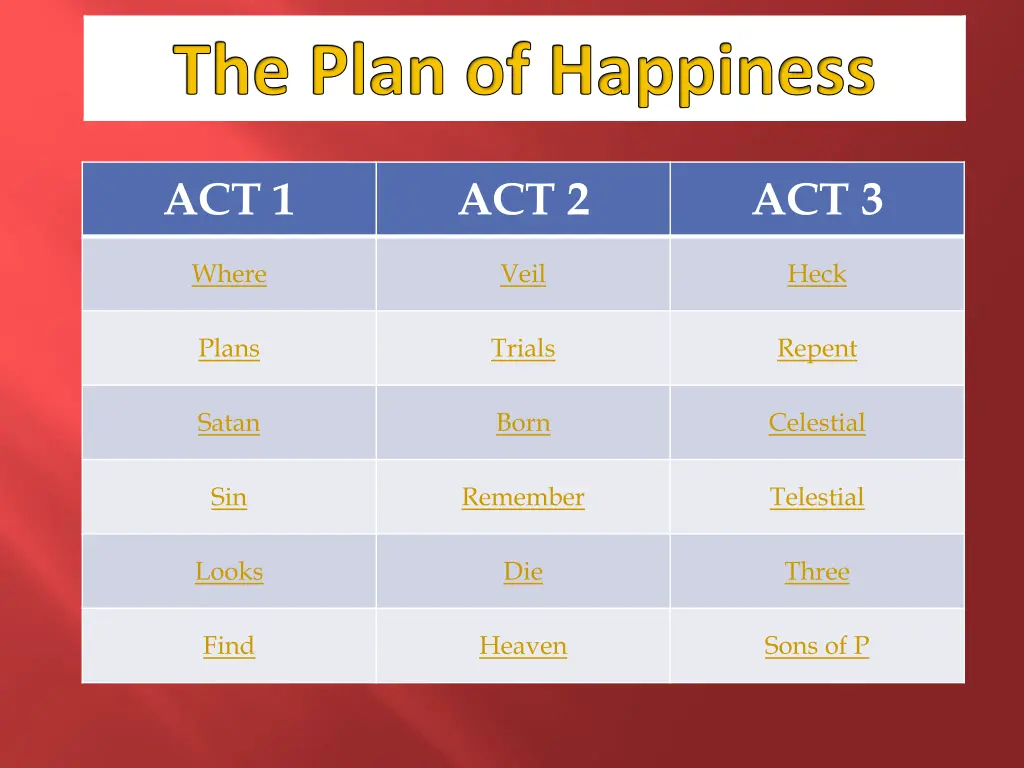 The Plan of Happiness

| ACT 1 | ACT 2 | ACT 3 |
|---|---|---|
| Where | Veil | Heck |
| Plans | Trials | Repent |
| Satan | Born | Celestial |
| Sin | Remember | Telestial |
| Looks | Die | Three |
| Find | Heaven | Sons of P |